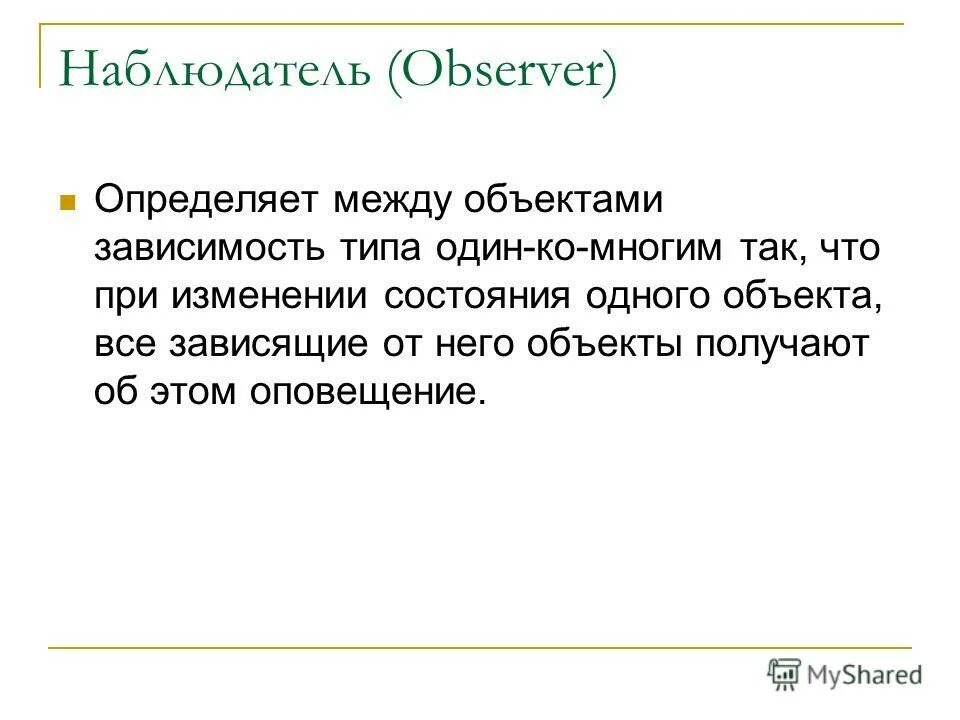 Наблюдатель (Observer)

Определяет между объектами зависимость типа один-ко-многим так, что при изменении состояния одного объекта, все зависящие от него объекты получают об этом оповещение.

MyShared